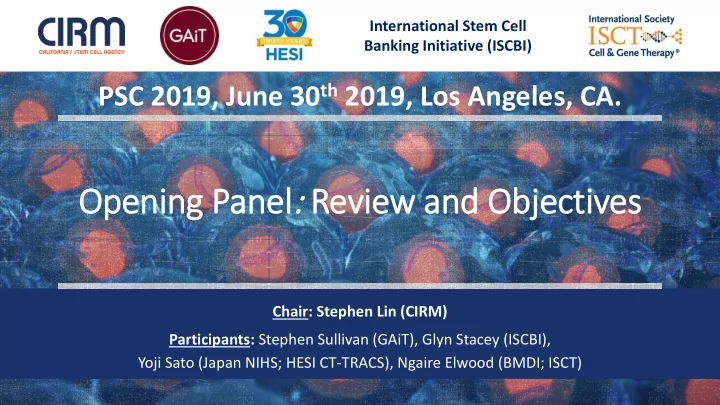 CIRM
CALIFORNIA'S STEM CELL AGENCY

GAiT

30
THIRTY YEARS
HESI

International Stem Cell Banking Initiative (ISCBI)

International Society
ISCT
Cell & Gene Therapy®

PSC 2019, June 30$^{th}$ 2019, Los Angeles, CA.

Opening Panel: Review and Objectives

Chair: Stephen Lin (CIRM)

Participants: Stephen Sullivan (GAiT), Glyn Stacey (ISCBI), Yoji Sato (Japan NIHS; HESI CT-TRACS), Ngaire Elwood (BMDI; ISCT)